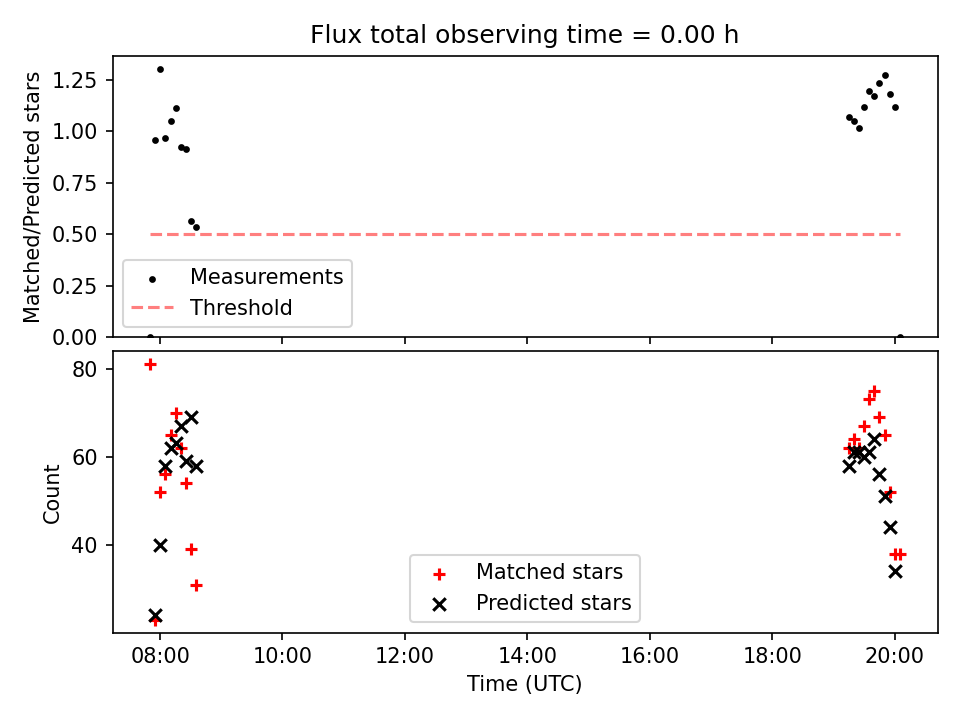 Flux total observing time = 0.00 h

Matched/Predicted stars

1.25
1.00
0.75
0.50
0.25
0.00

Measurements
Threshold

Count

80
60
40

Matched stars
Predicted stars

08:00 10:00 12:00 14:00 16:00 18:00 20:00

Time (UTC)